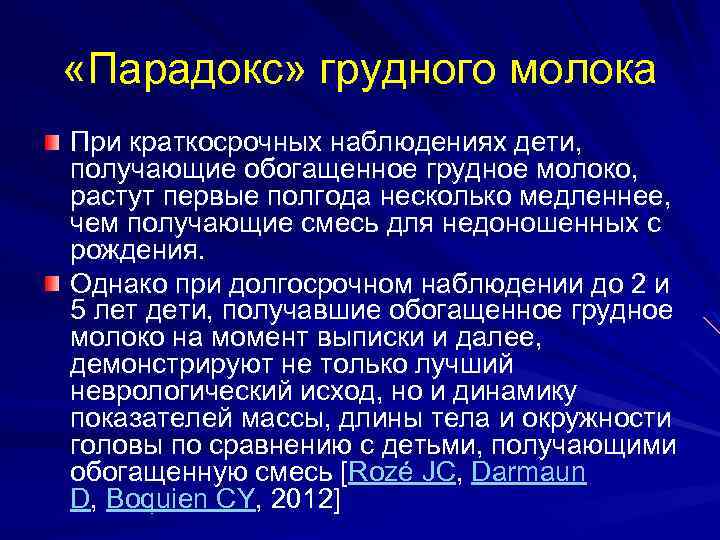 «Парадокс» грудного молока

При краткосрочных наблюдениях дети, получающие обогащенное грудное молоко, растут первые полгода несколько медленнее, чем получающие смесь для недоношенных с рождения.

Однако при долгосрочном наблюдении до 2 и 5 лет дети, получавшие обогащенное грудное молоко на момент выписки и далее, демонстрируют не только лучший неврологический исход, но и динамику показателей массы, длины тела и окружности головы по сравнению с детьми, получающими обогащенную смесь [Rozé JC, Darmaun D, Boquien CY, 2012]